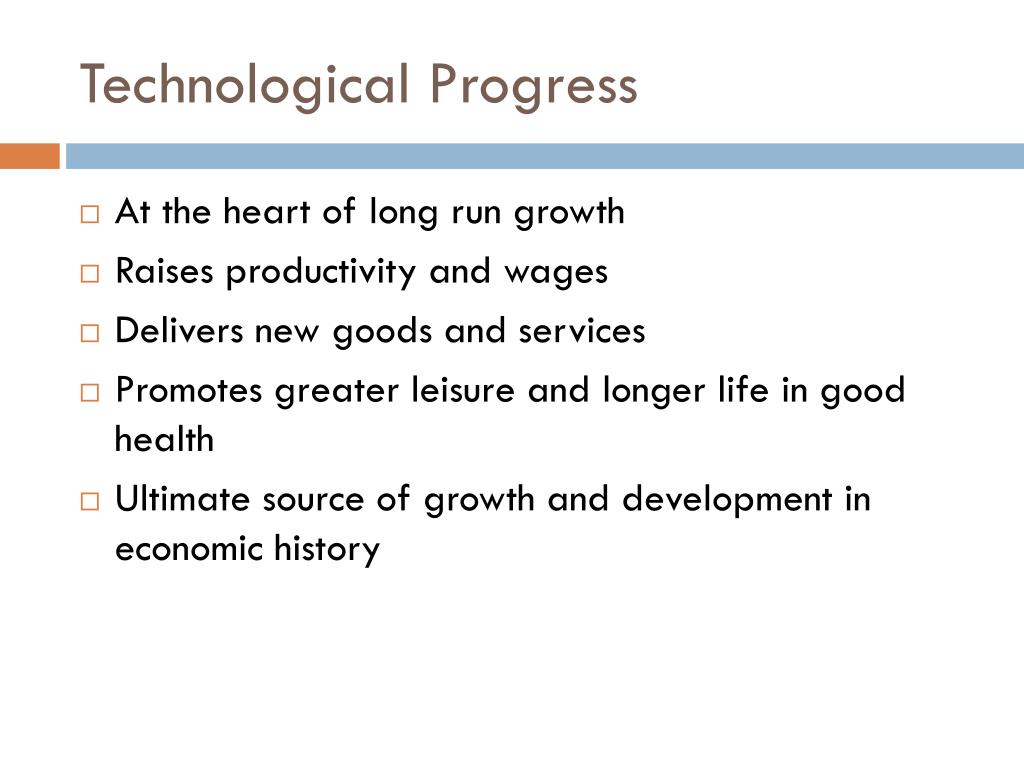 Technological Progress

□ At the heart of long run growth
□ Raises productivity and wages
□ Delivers new goods and services
□ Promotes greater leisure and longer life in good health
□ Ultimate source of growth and development in economic history